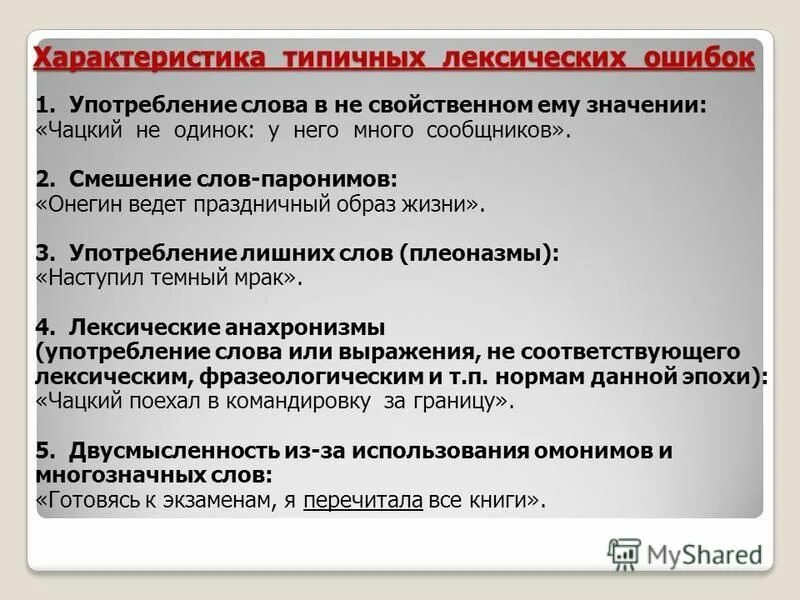 Характеристика типичных лексических ошибок

1. Употребление слова в не свойственном ему значении:
«Чацкий не одинок: у него много сообщников».

2. Смешение слов-паронимов:
«Онегин ведет праздничный образ жизни».

3. Употребление лишних слов (плеоназмы):
«Наступил темный мрак».

4. Лексические анахронизмы (употребление слова или выражения, не соответствующего лексическим, фразеологическим и т.п. нормам данной эпохи):
«Чацкий поехал в командировку за границу».

5. Двусмысленность из-за использования омонимов и многозначных слов:
«Готовясь к экзаменам, я перечитала все книги».

MyShared